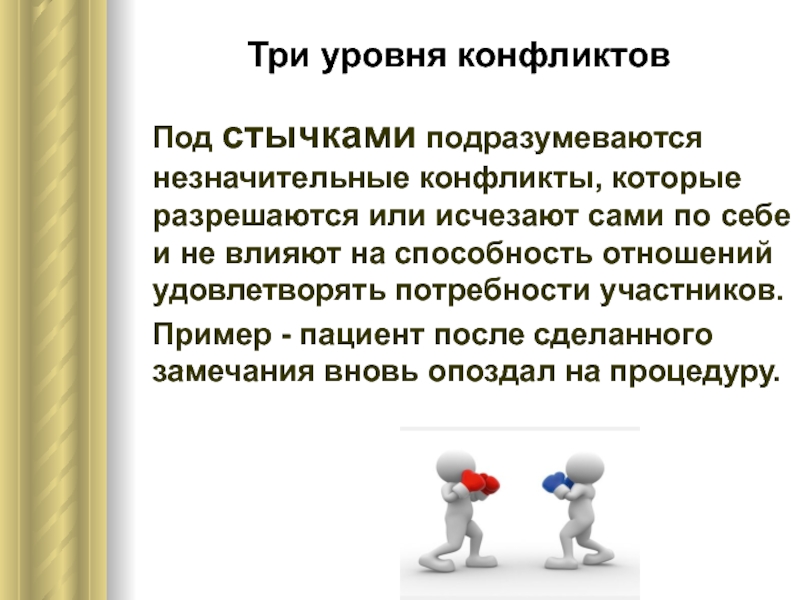 Три уровня конфликтов

Под стычками подразумеваются незначительные конфликты, которые разрешаются или исчезают сами по себе и не влияют на способность отношений удовлетворять потребности участников.

Пример - пациент после сделанного замечания вновь опоздал на процедуру.